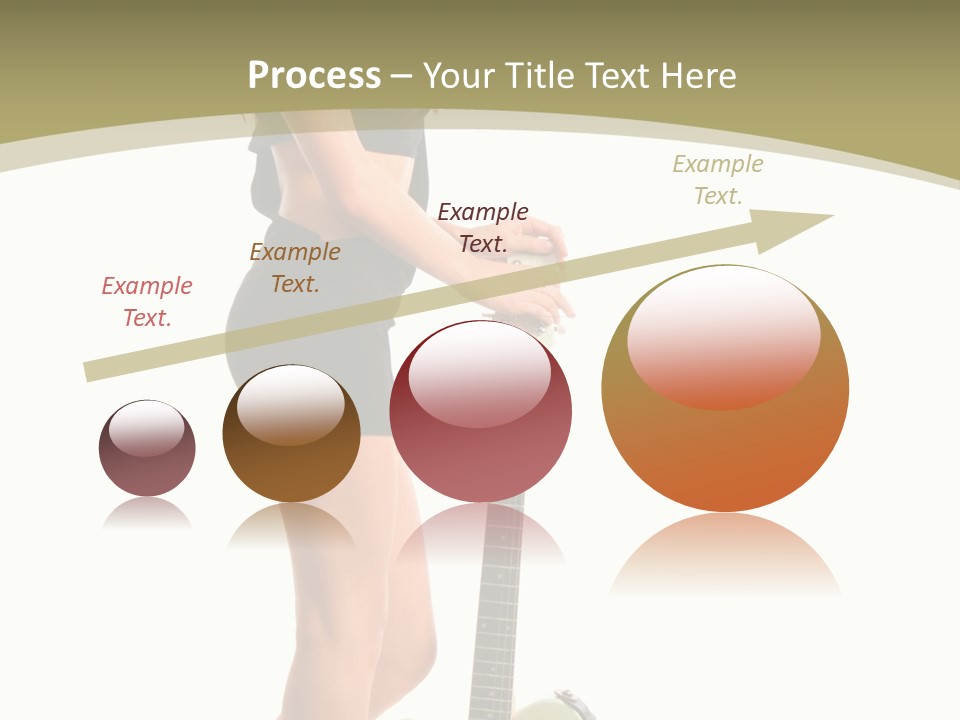 Process – Your Title Text Here

Example Text.

Example Text.

Example Text.

Example Text.